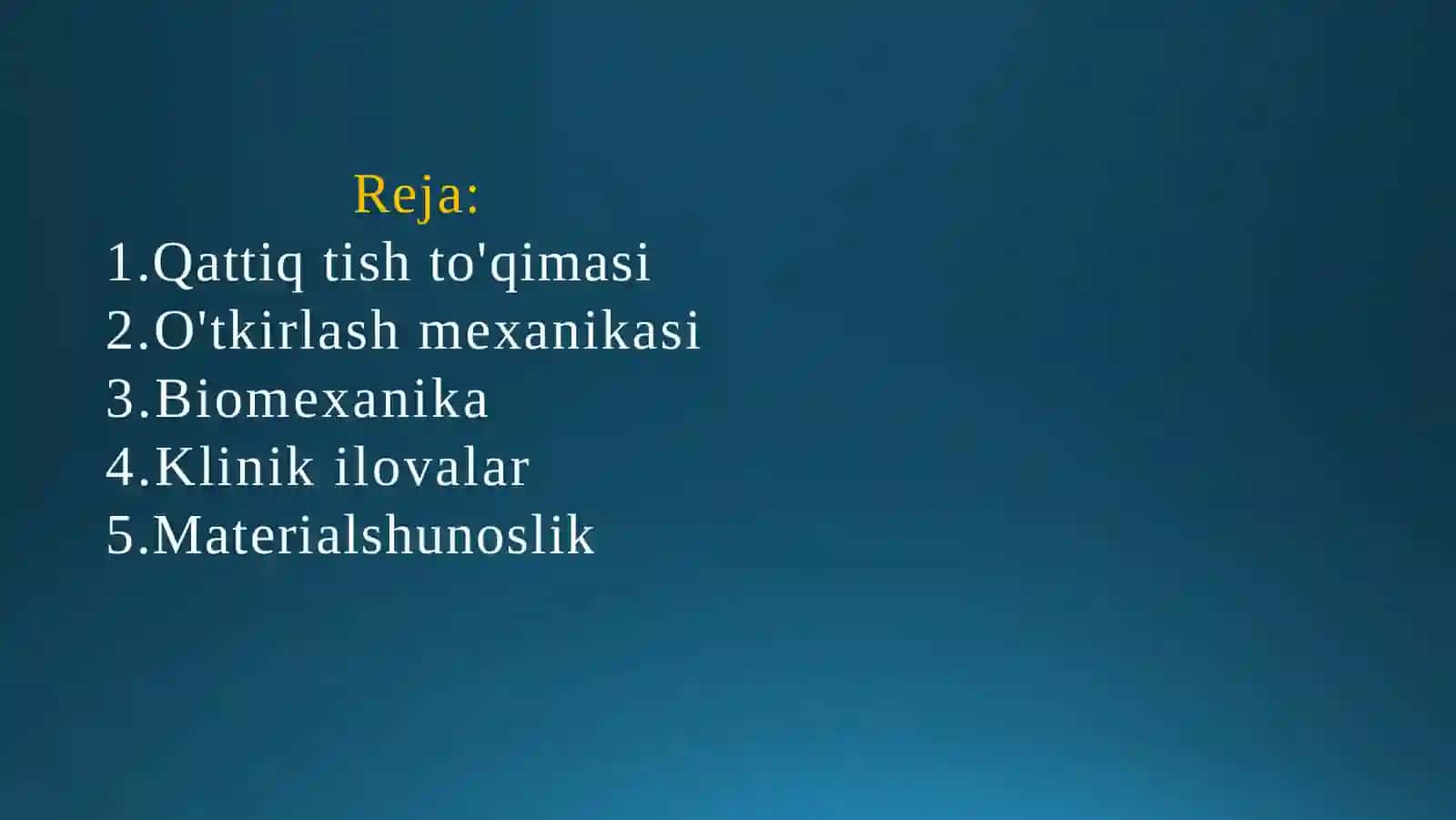 Reja:
1.Qattiq tish to'qimasi
2.O'tkirlash mexanikasi
3.Biomexanika
4.Klinik ilovalar
5.Materialshunoslik